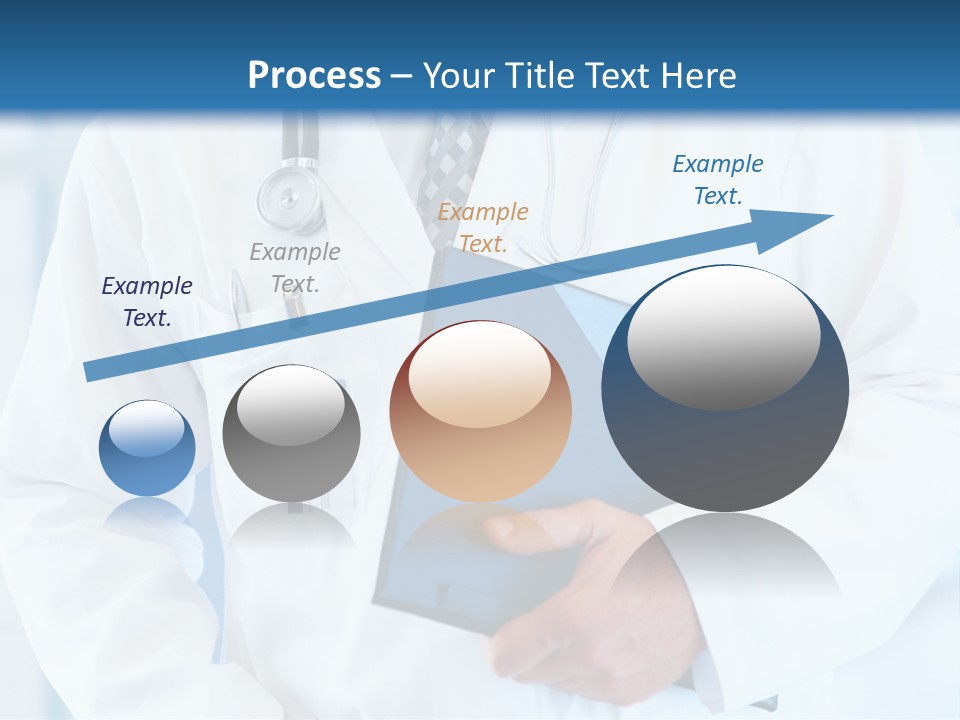 Process – Your Title Text Here

Example Text.

Example Text.

Example Text.

Example Text.